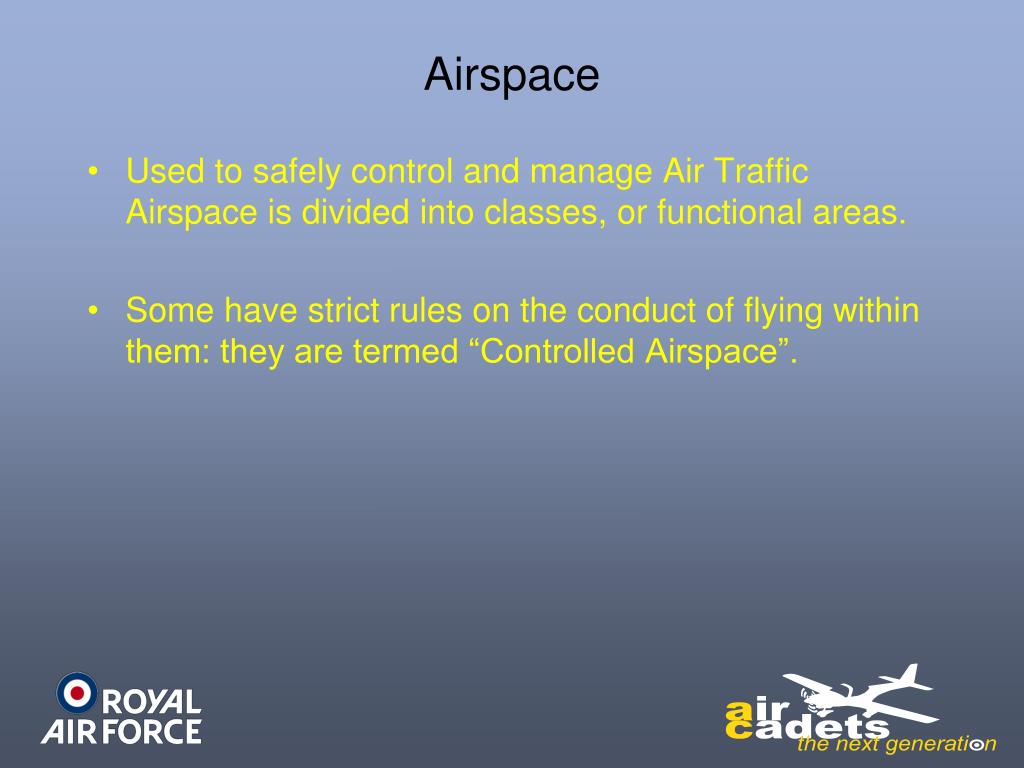 Airspace

• Used to safely control and manage Air Traffic Airspace is divided into classes, or functional areas.

• Some have strict rules on the conduct of flying within them: they are termed “Controlled Airspace”.

ROYAL AIR FORCE

air cadets
the next generation